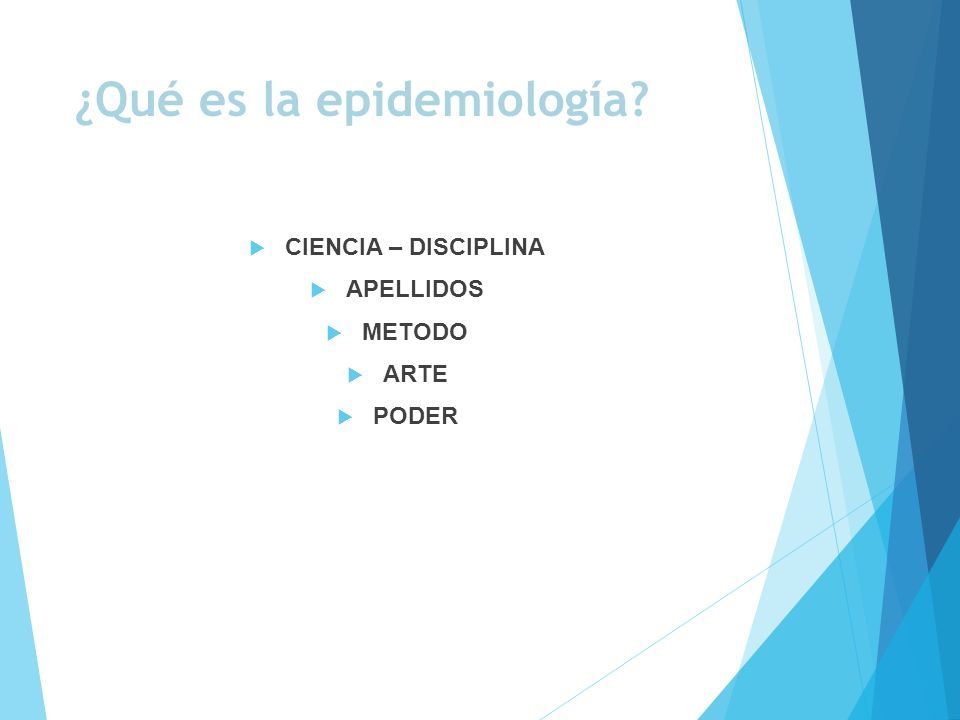 ¿Qué es la epidemiología?

CIENCIA – DISCIPLINA

APELLIDOS

METODO

ARTE

PODER